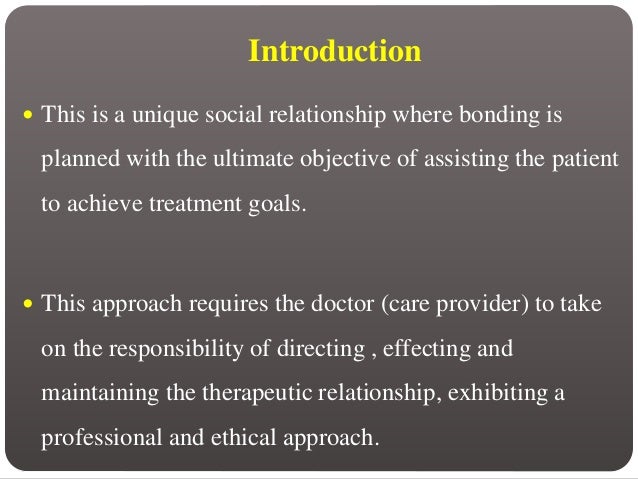 Introduction

• This is a unique social relationship where bonding is planned with the ultimate objective of assisting the patient to achieve treatment goals.

• This approach requires the doctor (care provider) to take on the responsibility of directing , effecting and maintaining the therapeutic relationship, exhibiting a professional and ethical approach.